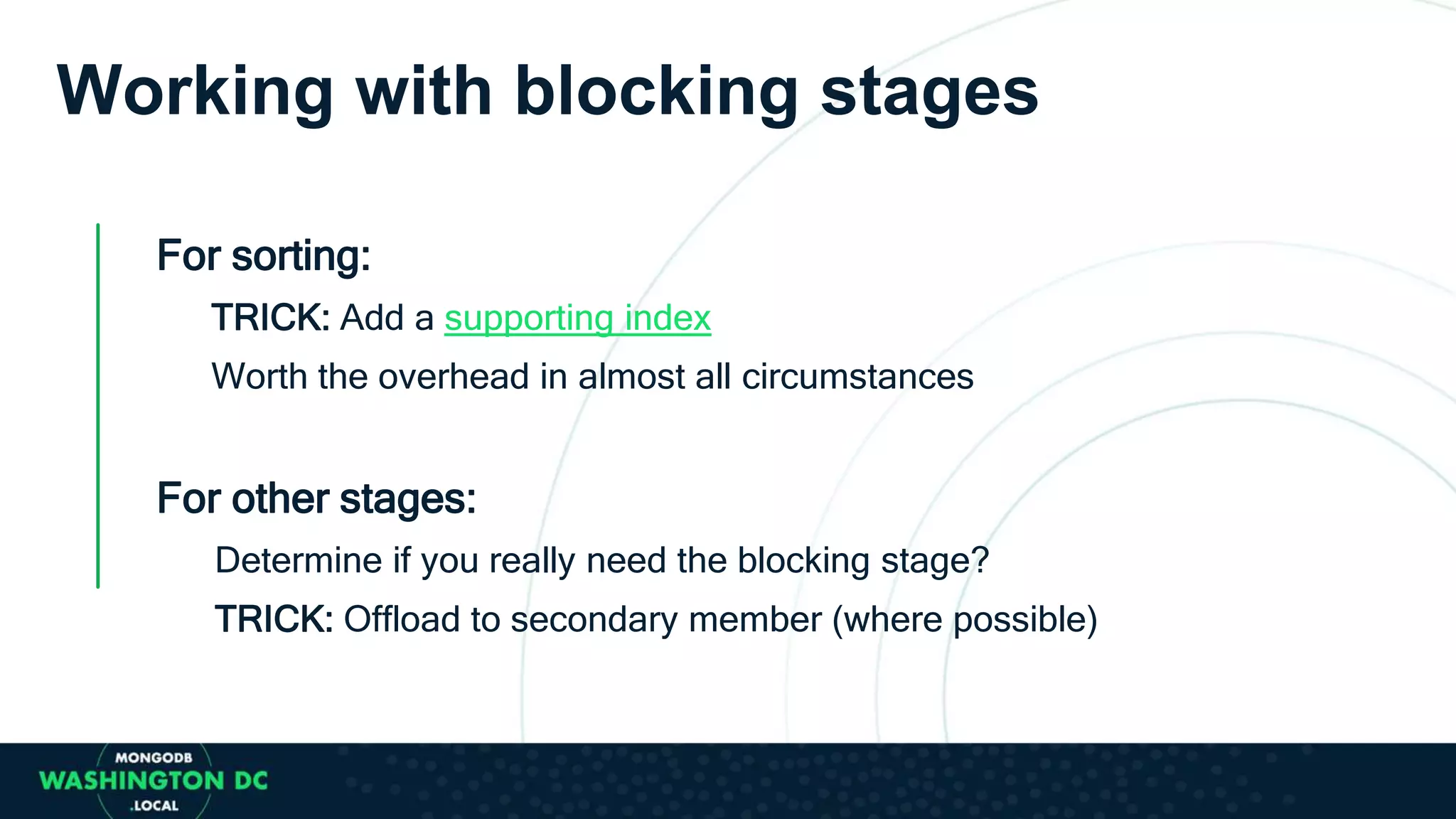 Working with blocking stages

For sorting:

TRICK: Add a supporting index

Worth the overhead in almost all circumstances

For other stages:

Determine if you really need the blocking stage?

TRICK: Offload to secondary member (where possible)

MONGODB
WASHINGTON DC
.LOCAL